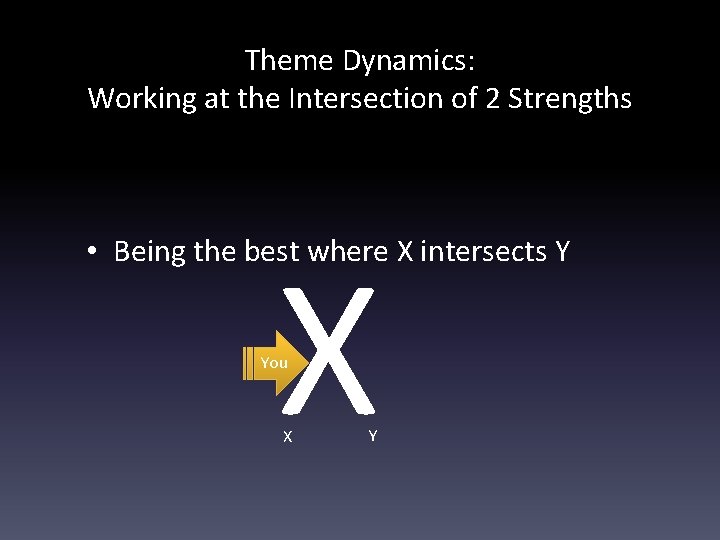 Theme Dynamics:
Working at the Intersection of 2 Strengths

• Being the best where X intersects Y

You

X

X Y